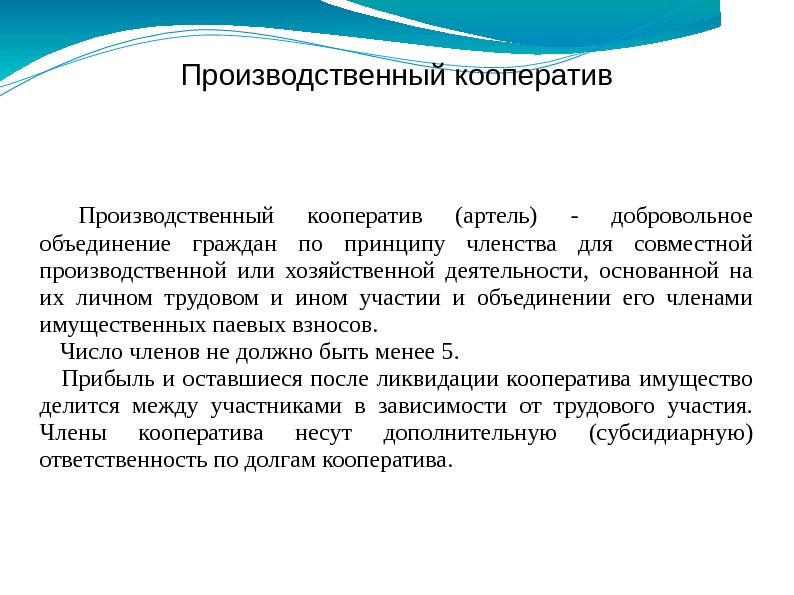 Производственный кооператив

Производственный кооператив (артель) - добровольное объединение граждан по принципу членства для совместной производственной или хозяйственной деятельности, основанной на их личном трудовом и ином участии и объединении его членами имущественных паевых взносов.

Число членов не должно быть менее 5.

Прибыль и оставшиеся после ликвидации кооператива имущество делится между участниками в зависимости от трудового участия. Члены кооператива несут дополнительную (субсидиарную) ответственность по долгам кооператива.